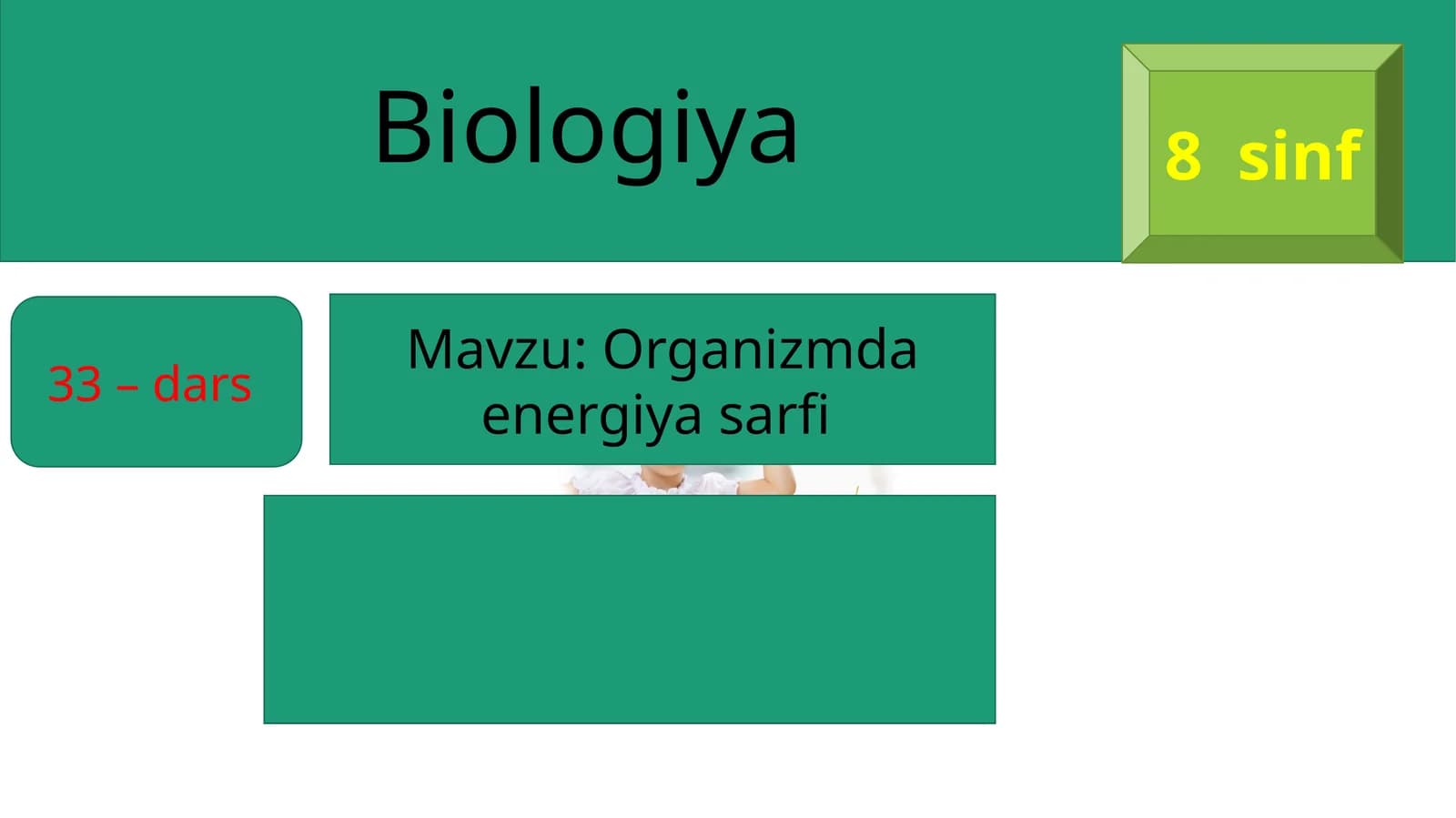 Biologiya

8 sinf

33 – dars

Mavzu: Organizmda energiya sarfi